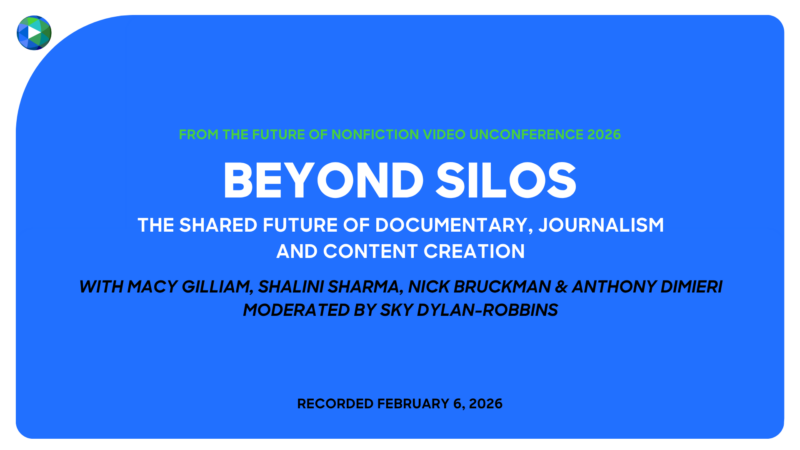 FROM THE FUTURE OF NONFICTION VIDEO UNCONFERENCE 2026

BEYOND SILOS

THE SHARED FUTURE OF DOCUMENTARY, JOURNALISM AND CONTENT CREATION

WITH MACY GILLIAM, SHALINI SHARMA, NICK BRUCKMAN & ANTHONY DIMIERI
MODERATED BY SKY DYLAN-ROBBINS

RECORDED FEBRUARY 6, 2026